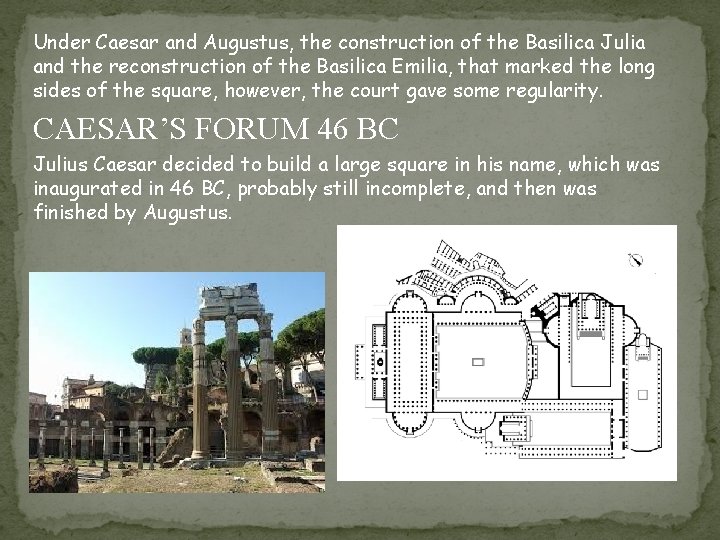 Under Caesar and Augustus, the construction of the Basilica Julia and the reconstruction of the Basilica Emilia, that marked the long sides of the square, however, the court gave some regularity.

CAESAR'S FORUM 46 BC

Julius Caesar decided to build a large square in his name, which was inaugurated in 46 BC, probably still incomplete, and then was finished by Augustus.